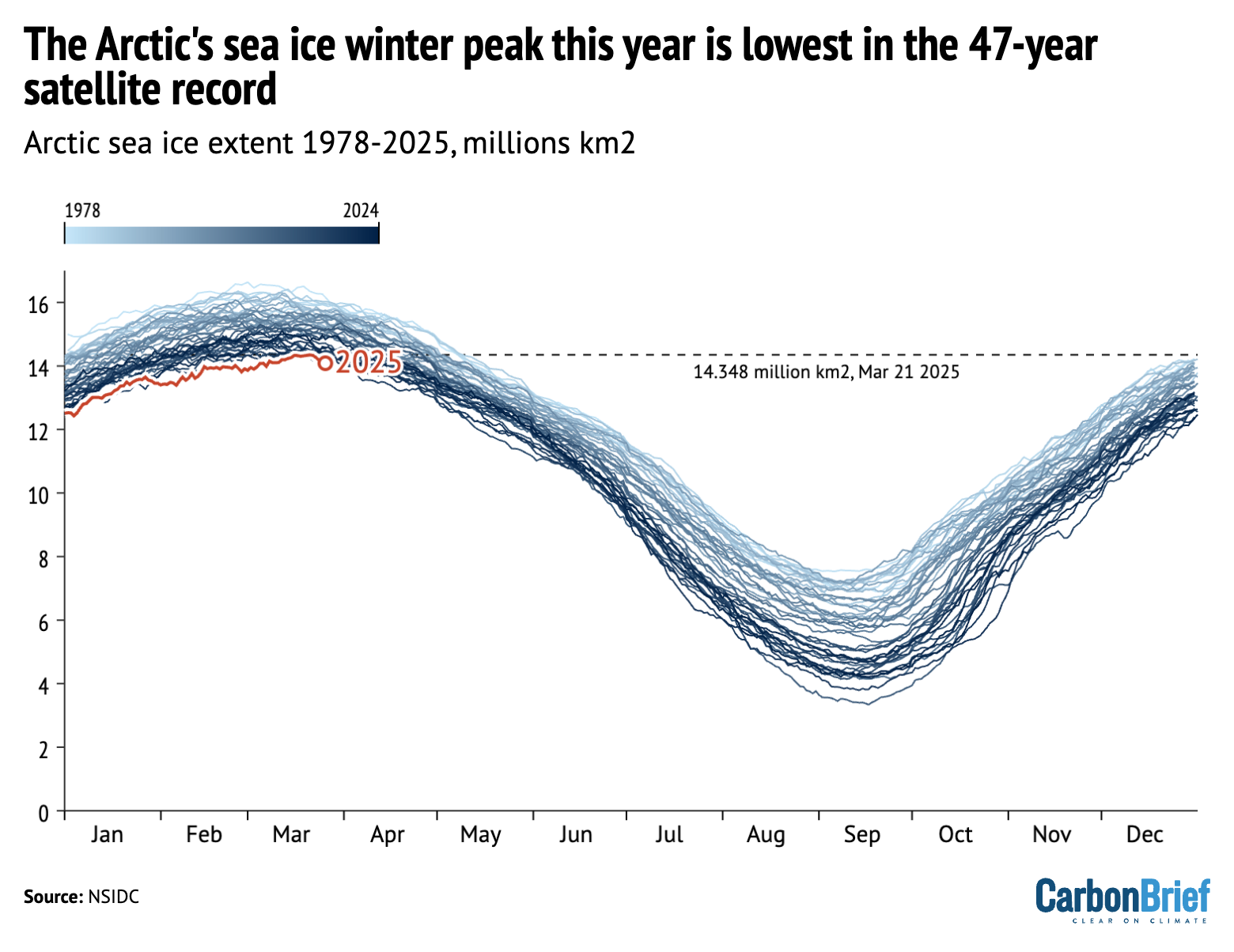 The Arctic's sea ice winter peak this year is lowest in the 47-year satellite record

Arctic sea ice extent 1978-2025, millions km2

1978
2024

16
14
12
10
8
6
4
2
0

2025

14.348 million km2, Mar 21 2025

Jan Feb Mar Apr May Jun Jul Aug Sep Oct Nov Dec

Source: NSIDC

CarbonBrief
CLEAR ON CLIMATE